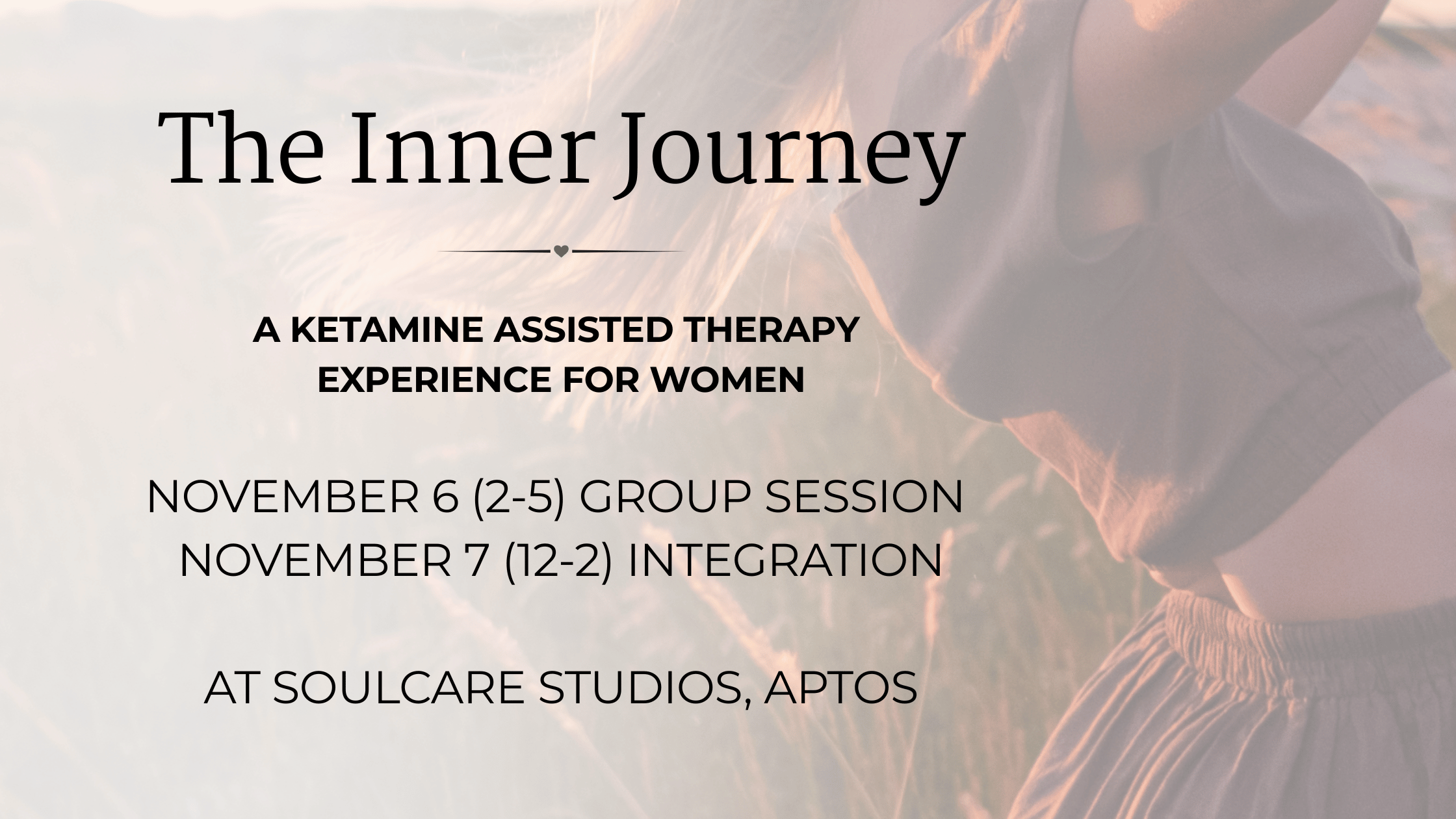 The Inner Journey

A KETAMINE ASSISTED THERAPY EXPERIENCE FOR WOMEN

NOVEMBER 6 (2-5) GROUP SESSION
NOVEMBER 7 (12-2) INTEGRATION

AT SOULCARE STUDIOS, APTOS